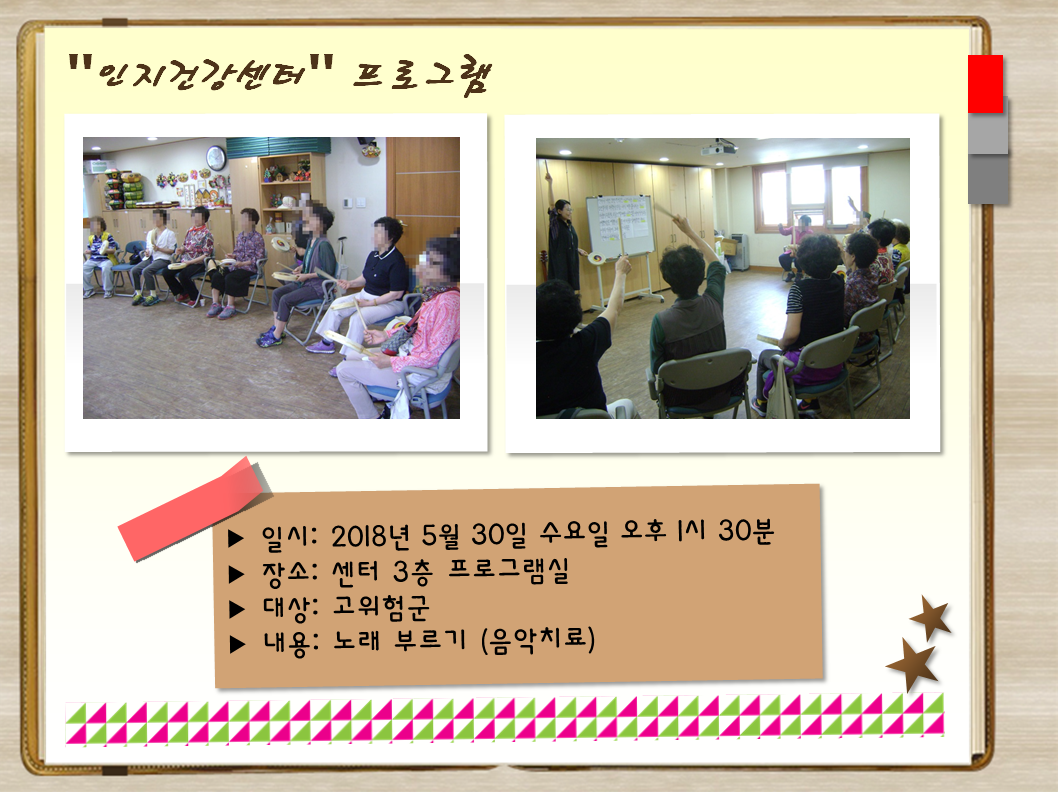 "인지건강센터" 프로그램

▶ 일시: 2018년 5월 30일 수요일 오후 1시 30분
▶ 장소: 센터 3층 프로그램실
▶ 대상: 고위험군
▶ 내용: 노래 부르기 (음악치료)